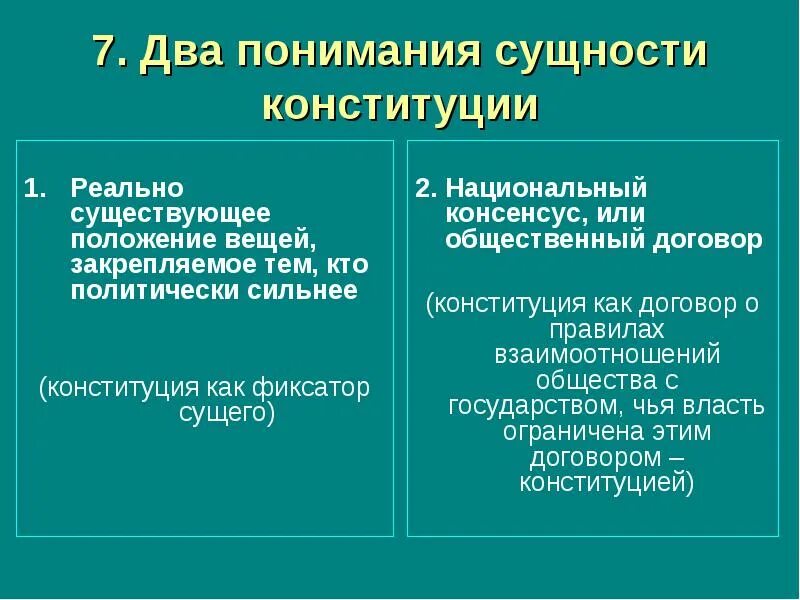 7. Два понимания сущности конституции

1. Реально существующее положение вещей, закрепляемое тем, кто политически сильнее

(конституция как фиксатор сущего)

2. Национальный консенсус, или общественный договор

(конституция как договор о правилах взаимоотношений общества с государством, чья власть ограничена этим договором – конституцией)